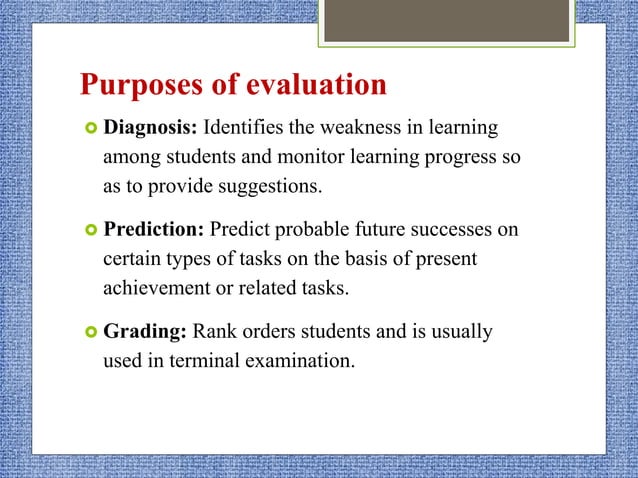 Purposes of evaluation

Diagnosis: Identifies the weakness in learning among students and monitor learning progress so as to provide suggestions.

Prediction: Predict probable future successes on certain types of tasks on the basis of present achievement or related tasks.

Grading: Rank orders students and is usually used in terminal examination.